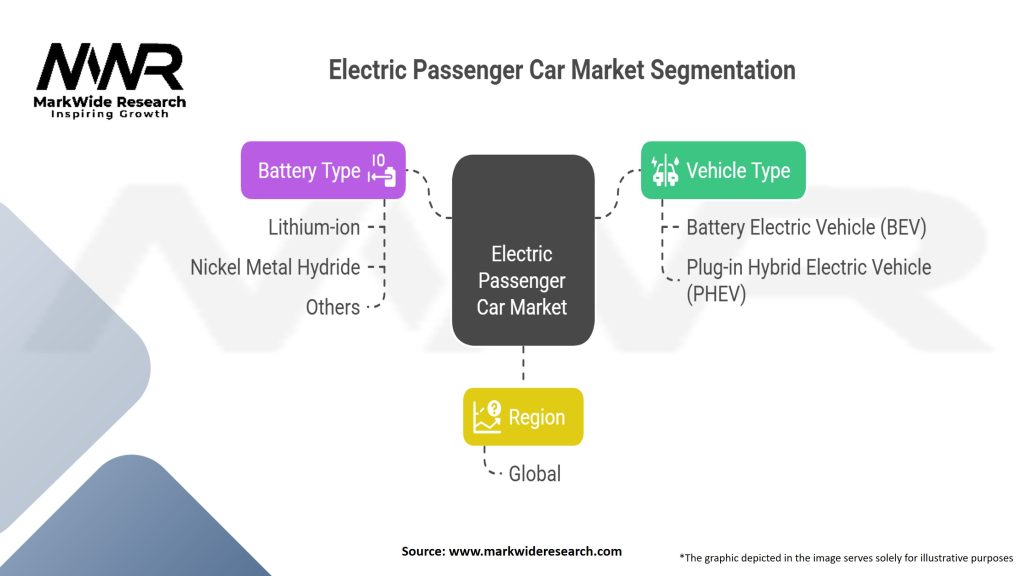 MWR
MarkWide Research
Inspiring Growth

Electric Passenger Car Market Segmentation

Battery Type
Lithium-ion
Nickel Metal Hydride
Others

Electric Passenger Car Market

Vehicle Type
Battery Electric Vehicle (BEV)
Plug-in Hybrid Electric Vehicle (PHEV)

Region
Global

Source: www.markwideresearch.com

*The graphic depicted in the image serves solely for illustrative purposes